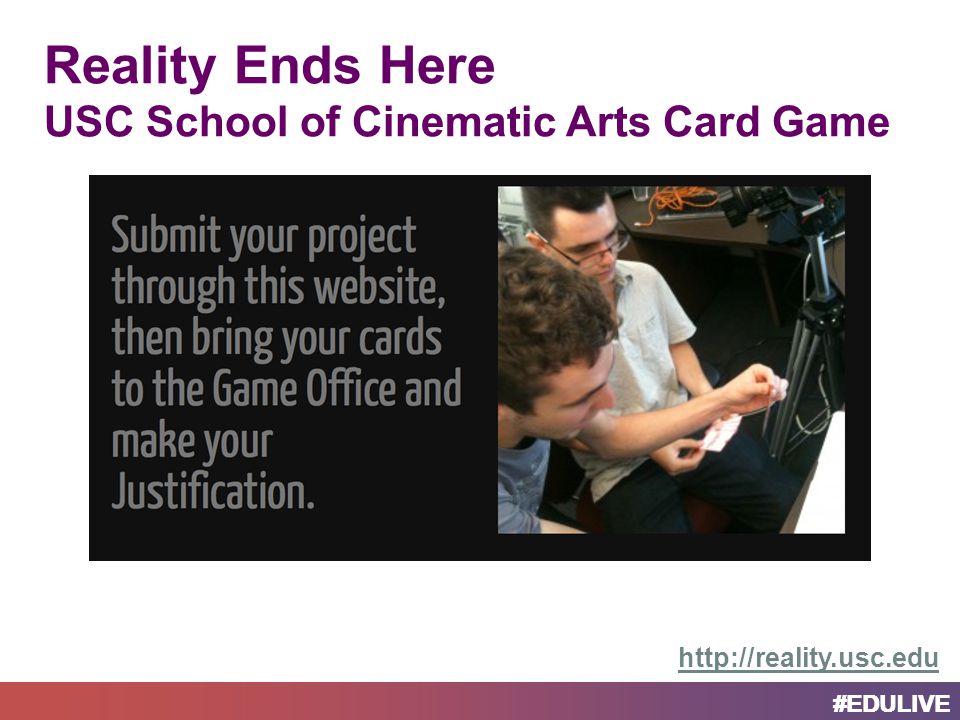 Reality Ends Here
USC School of Cinematic Arts Card Game

Submit your project through this website, then bring your cards to the Game Office and make your Justification.

http://reality.usc.edu

#EDULIVE